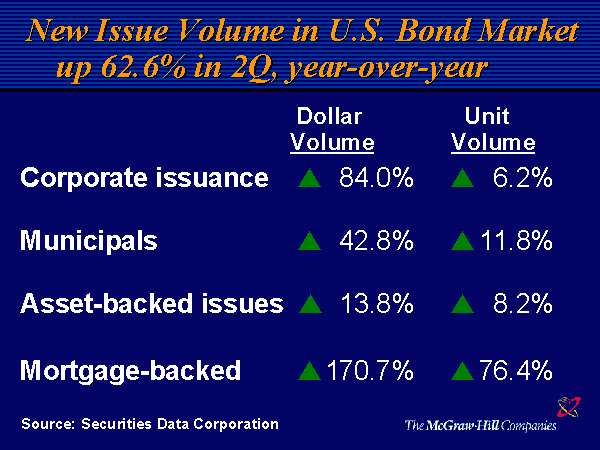 New Issue Volume in U.S. Bond Market up 62.6% in 2Q, year-over-year

| | Dollar Volume | Unit Volume |
|---|---|---|
| Corporate issuance | ▲ 84.0% | ▲ 6.2% |
| Municipals | ▲ 42.8% | ▲ 11.8% |
| Asset-backed issues | ▲ 13.8% | ▲ 8.2% |
| Mortgage-backed | ▲ 170.7% | ▲ 76.4% |

Source: Securities Data Corporation

The McGraw-Hill Companies